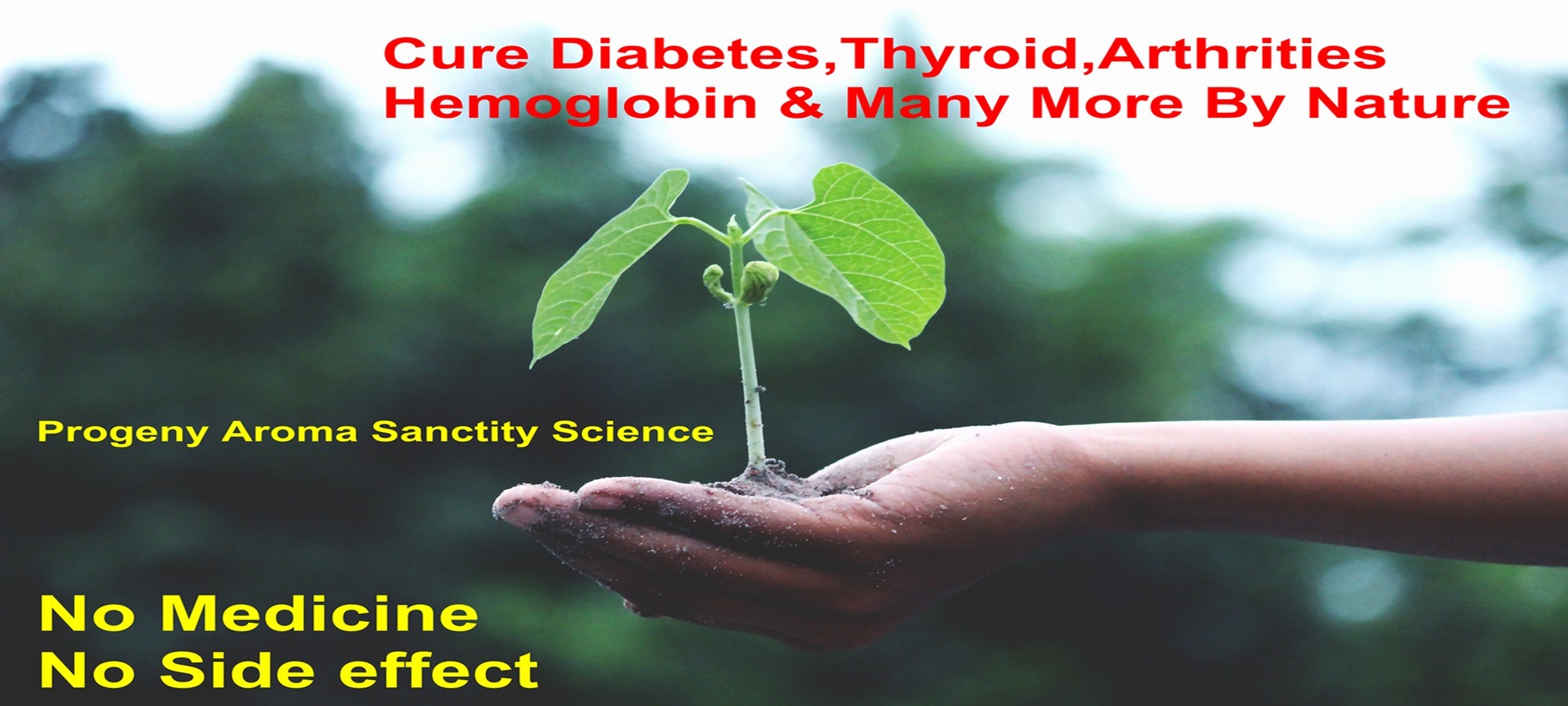 Cure Diabetes,Thyroid,Arthrities
Hemoglobin & Many More By Nature

Progeny Aroma Sanctity Science

No Medicine
No Side effect